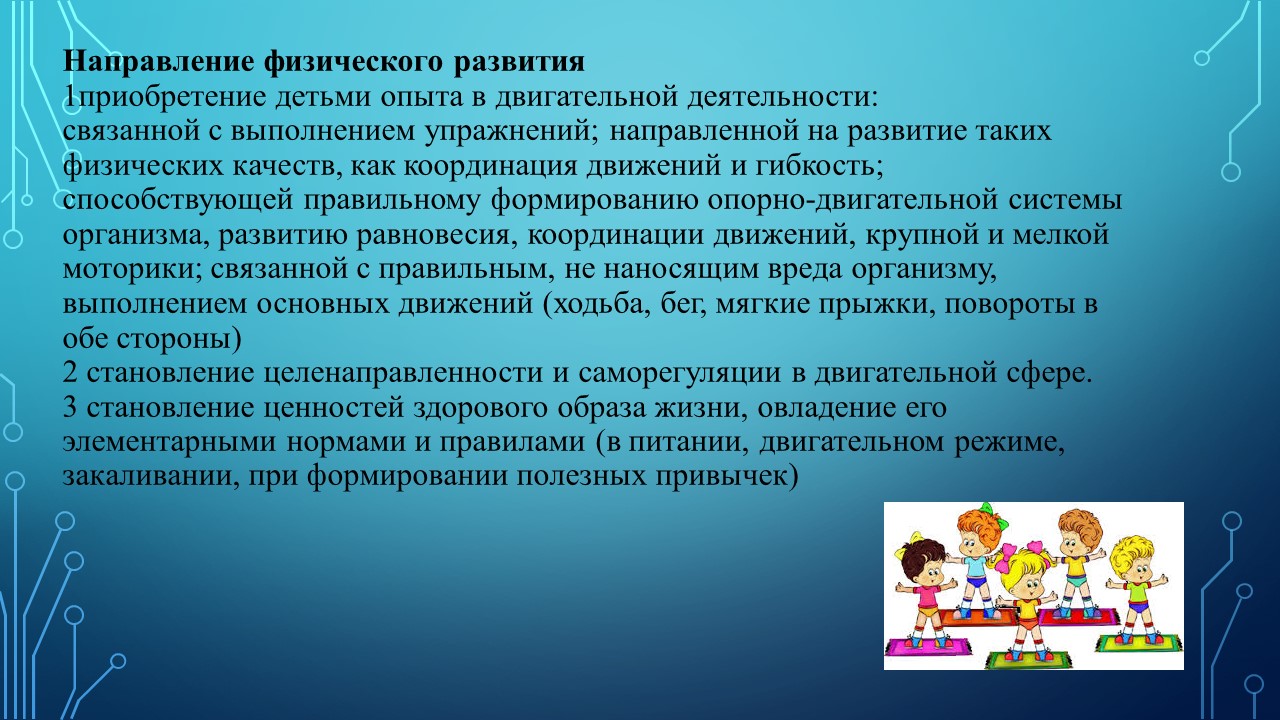 **Направление физического развития**
1приобретение детьми опыта в двигательной деятельности:
связанной с выполнением упражнений; направленной на развитие таких физических качеств, как координация движений и гибкость;
способствующей правильному формированию опорно-двигательной системы организма, развитию равновесия, координации движений, крупной и мелкой моторики; связанной с правильным, не наносящим вреда организму, выполнением основных движений (ходьба, бег, мягкие прыжки, повороты в обе стороны)
2 становление целенаправленности и саморегуляции в двигательной сфере.
3 становление ценностей здорового образа жизни, овладение его элементарными нормами и правилами (в питании, двигательном режиме, закаливании, при формировании полезных привычек)